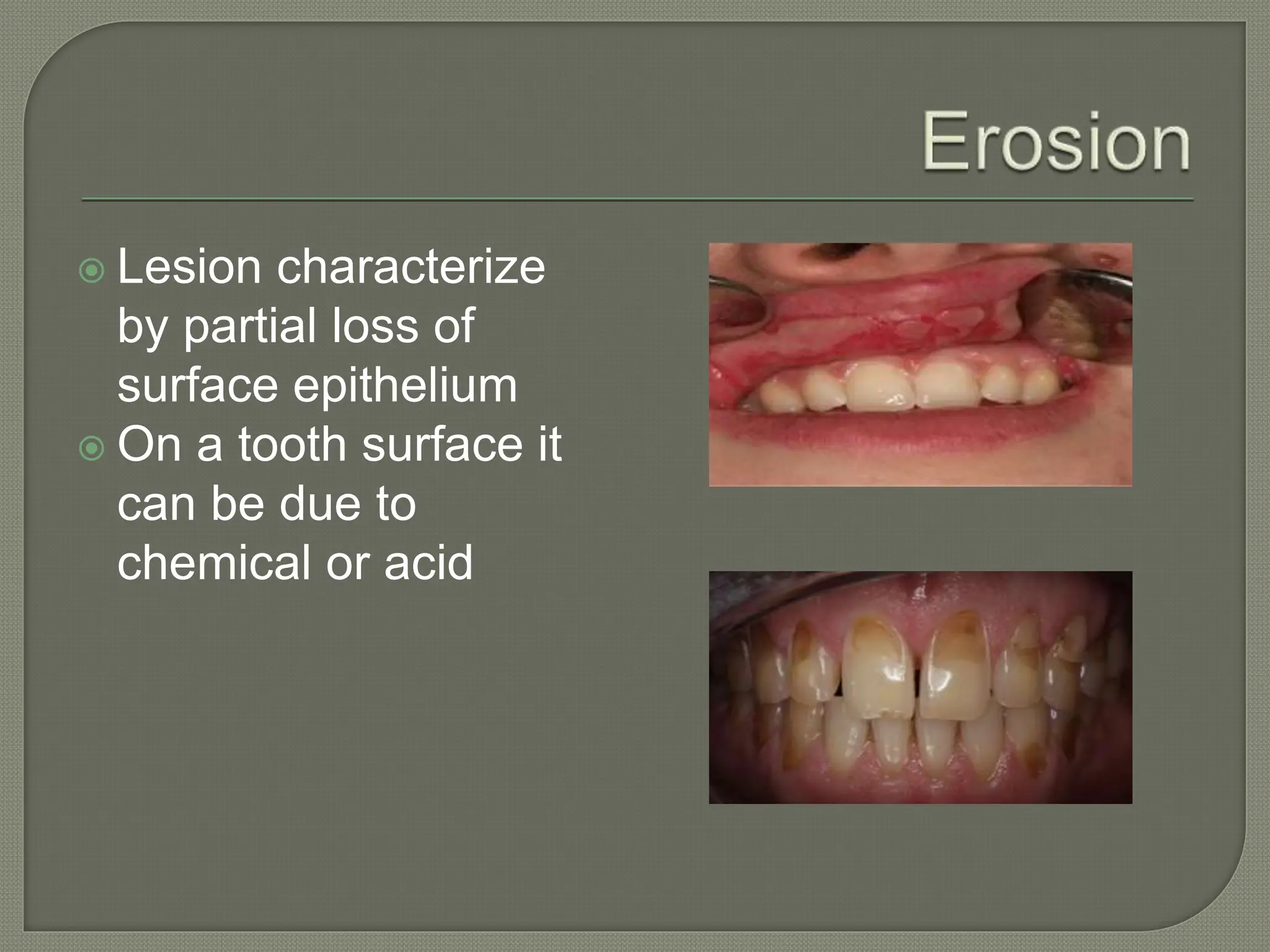 Erosion

Lesion characterize by partial loss of surface epithelium

On a tooth surface it can be due to chemical or acid